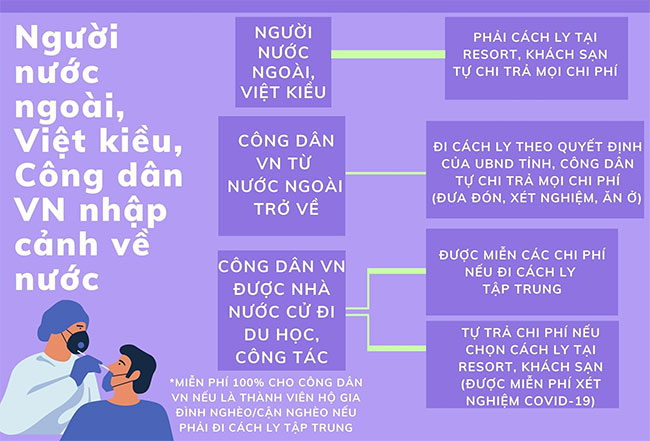 Người nước ngoài, Việt kiều, Công dân VN nhập cảnh về nước

NGƯỜI NƯỚC NGOÀI, VIỆT KIỀU

PHẢI CÁCH LY TẠI RESORT, KHÁCH SẠN TỰ CHI TRẢ MỌI CHI PHÍ

CÔNG DÂN VN TỪ NƯỚC NGOÀI TRỞ VỀ

ĐI CÁCH LY THEO QUYẾT ĐỊNH CỦA UBND TỈNH, CÔNG DÂN TỰ CHI TRẢ MỌI CHI PHÍ (ĐƯA ĐÓN, XÉT NGHIỆM, ĂN Ở)

CÔNG DÂN VN ĐƯỢC NHÀ NƯỚC CỬ ĐI DU HỌC, CÔNG TÁC

ĐƯỢC MIỄN CÁC CHI PHÍ NẾU ĐI CÁCH LY TẬP TRUNG

TỰ TRẢ CHI PHÍ NẾU CHỌN CÁCH LY TẠI RESORT, KHÁCH SẠN (ĐƯỢC MIỄN PHÍ XÉT NGHIỆM COVID-19)

*MIỄN PHÍ 100% CHO CÔNG DÂN VN NẾU LÀ THÀNH VIÊN HỘ GIA ĐÌNH NGHÈO/CẬN NGHÈO NẾU PHẢI ĐI CÁCH LY TẬP TRUNG